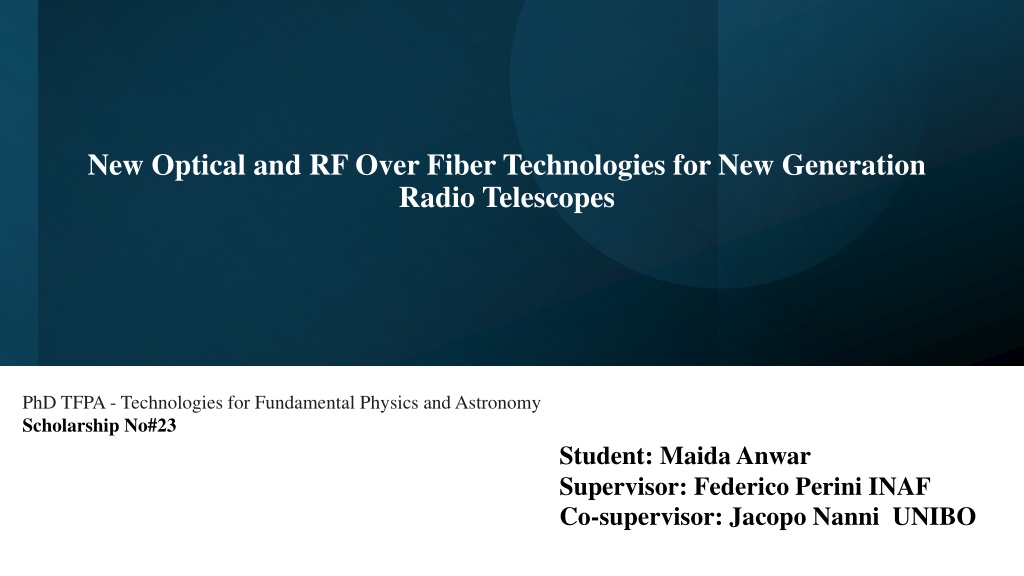 New Optical and RF Over Fiber Technologies for New Generation Radio Telescopes

PhD TFPA - Technologies for Fundamental Physics and Astronomy
Scholarship No#23

Student: Maida Anwar
Supervisor: Federico Perini INAF
Co-supervisor: Jacopo Nanni UNIBO